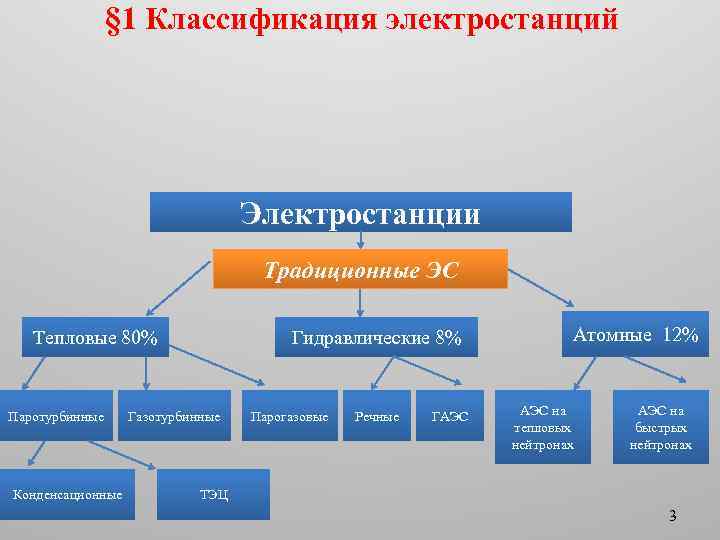 §1 Классификация электростанций

Электростанции

Традиционные ЭС

Тепловые 80%

Гидравлические 8%

Атомные 12%

Паротурбинные

Газотурбинные

Парогазовые

Речные

ГАЭС

АЭС на тепловых нейтронах

АЭС на быстрых нейтронах

Конденсационные

ТЭЦ

3